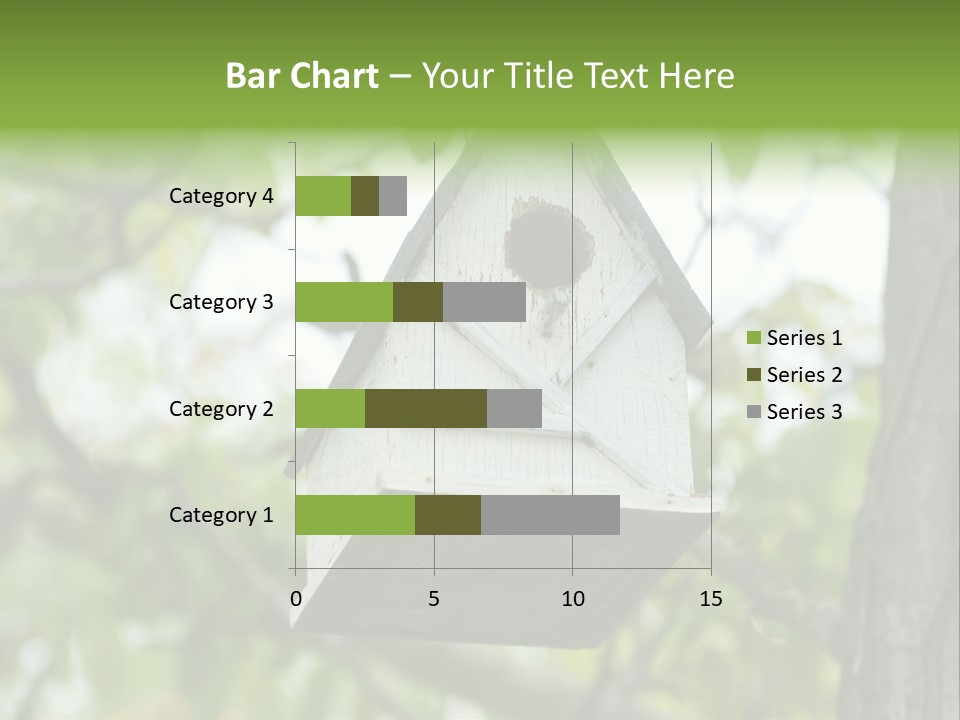 Bar Chart – Your Title Text Here

Category 4
Category 3
Category 2
Category 1

0
5
10
15

Series 1
Series 2
Series 3